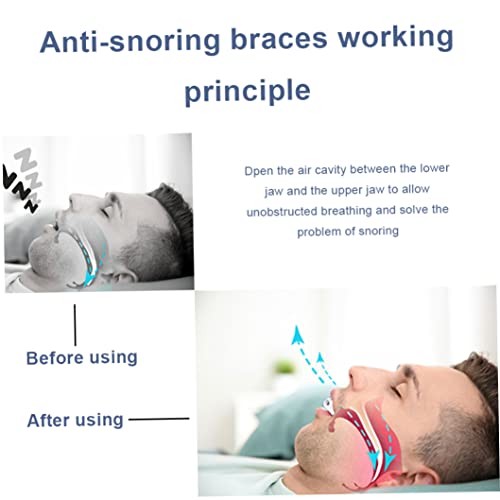 Anti-snoring braces working principle

Dpen the air cavity between the lower jaw and the upper jaw to allow unobstructed breathing and solve the problem of snoring

Before using

After using